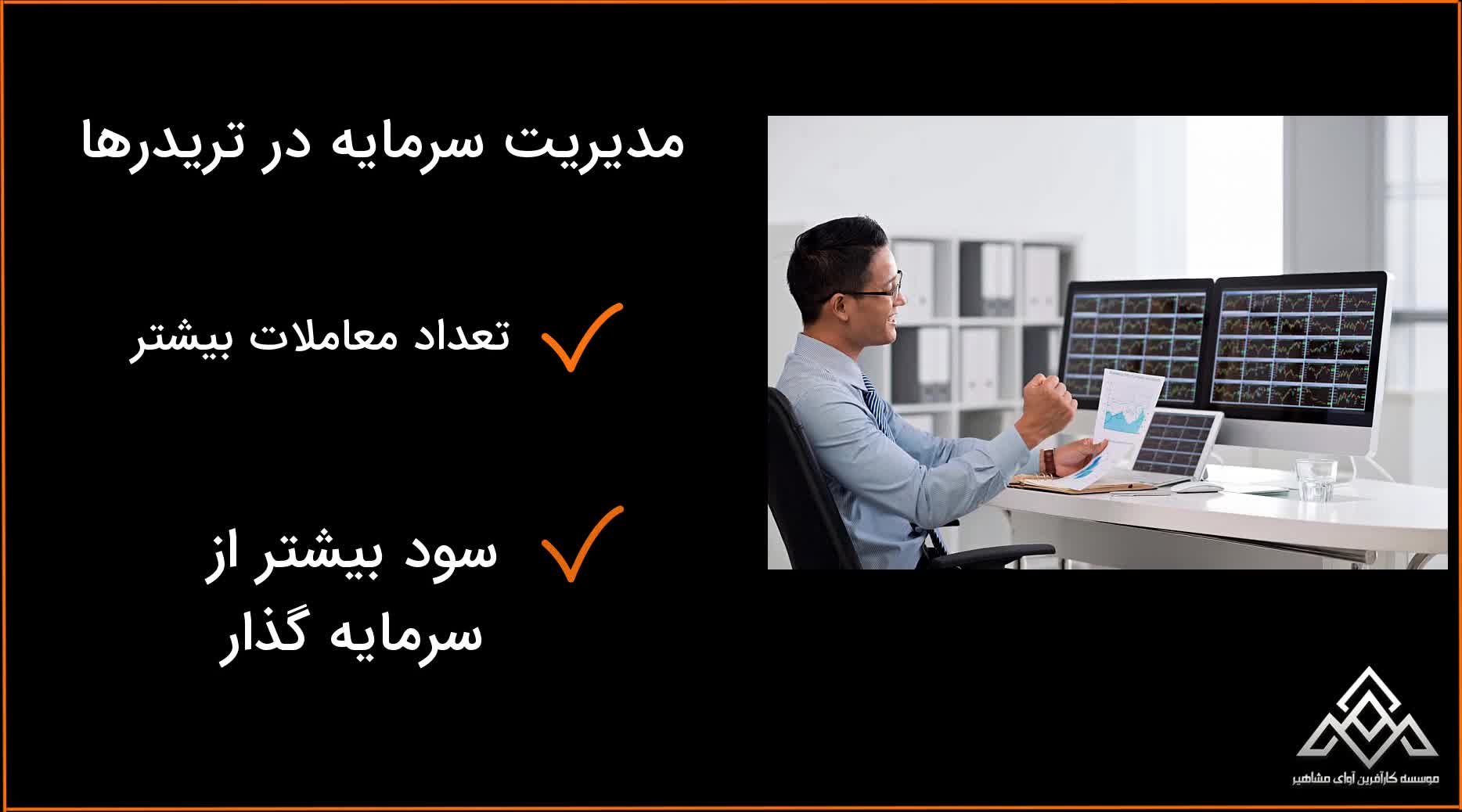 مدیریت سرمایه در تریدرها

تعداد معاملات بیشتر

سود بیشتر از سرمایه گذار

موسسه کارآفرین آوای مشاهیر